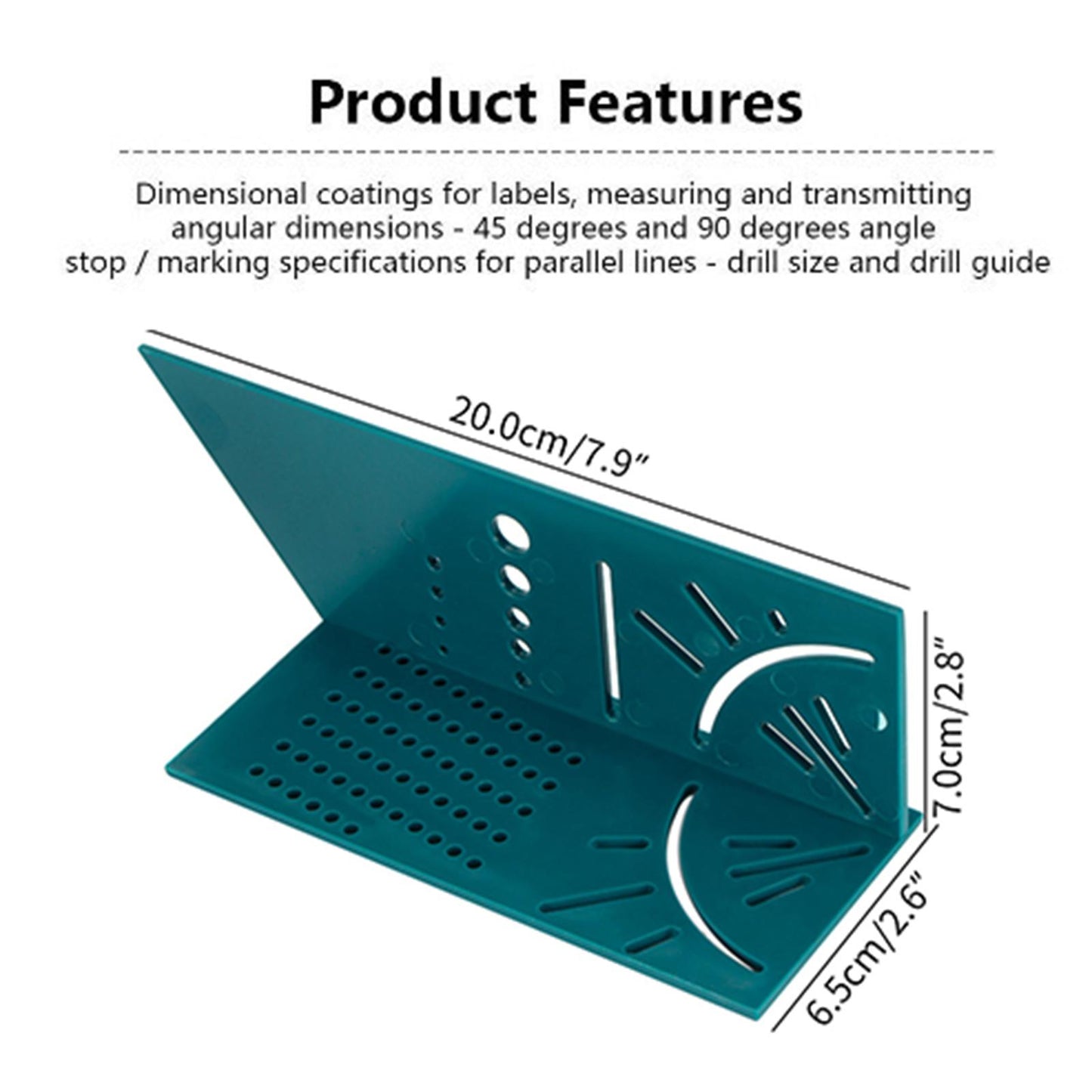 Product Features

Dimensional coatings for labels, measuring and transmitting angular dimensions - 45 degrees and 90 degrees angle stop / marking specifications for parallel lines - drill size and drill guide

20.0cm/7.9"

7.0cm/2.8"

6.5cm/2.6"